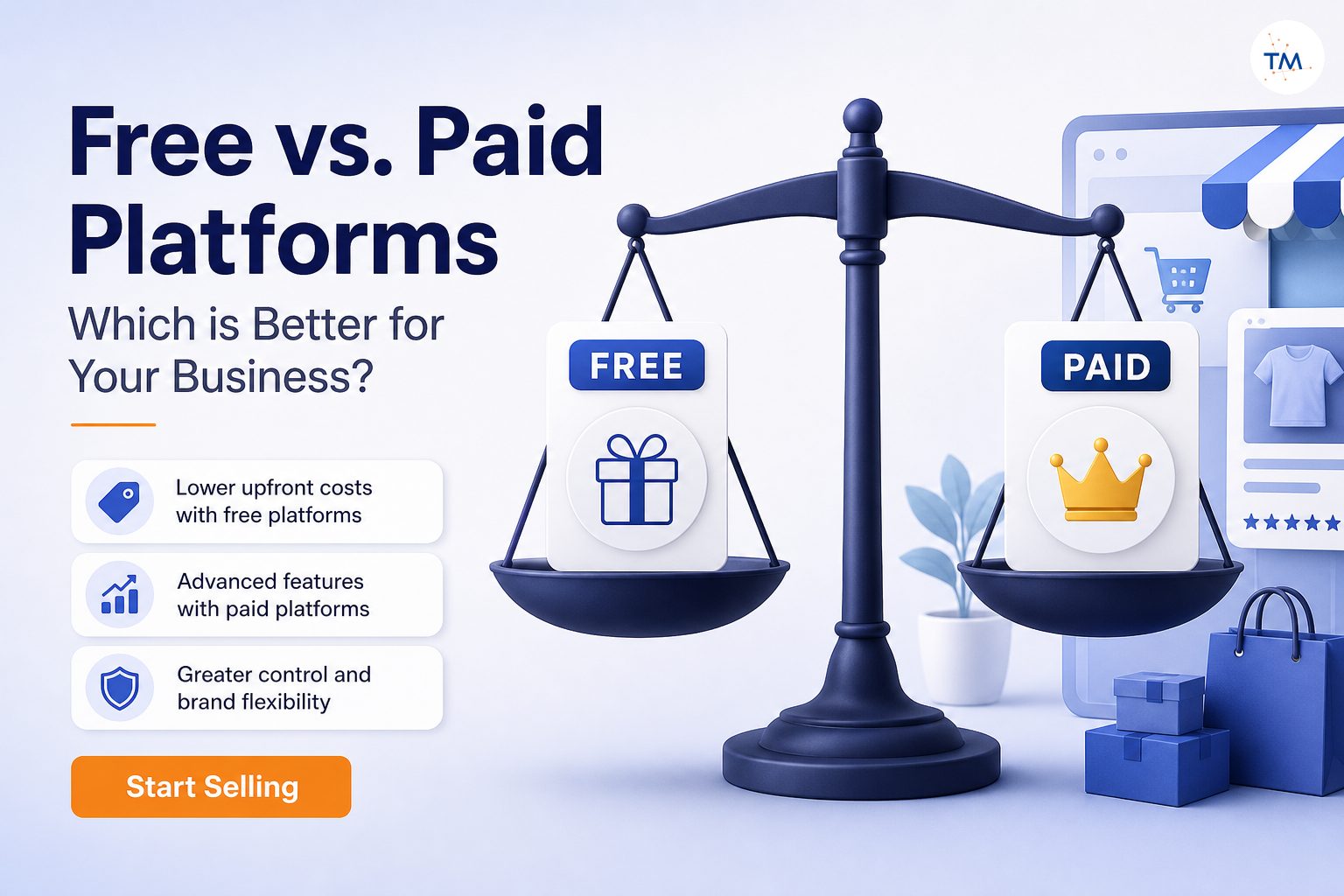 TM

Free vs. Paid Platforms

Which is Better for Your Business?

Lower upfront costs with free platforms

Advanced features with paid platforms

Greater control and brand flexibility

Start Selling

FREE

PAID